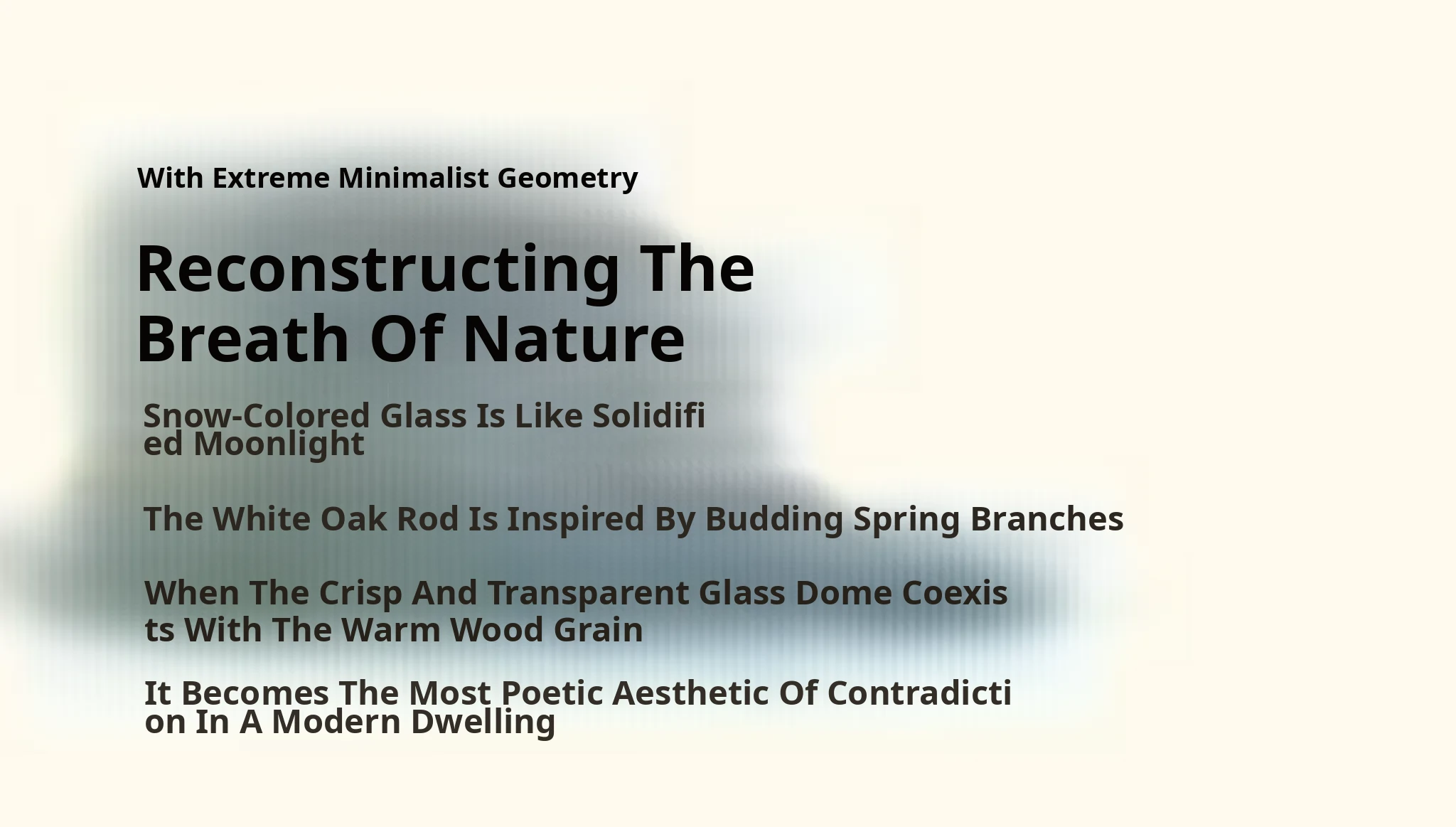 With Extreme Minimalist Geometry

Reconstructing The Breath Of Nature

Snow-Colored Glass Is Like Solidified Moonlight

The White Oak Rod Is Inspired By Budding Spring Branches

When The Crisp And Transparent Glass Dome Coexists With The Warm Wood Grain

It Becomes The Most Poetic Aesthetic Of Contradiction In A Modern Dwelling